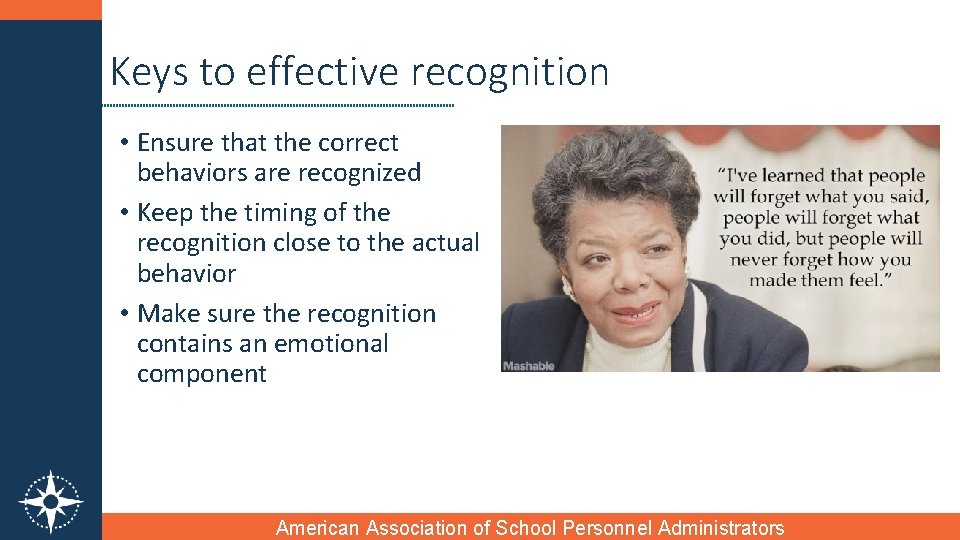 Keys to effective recognition

• Ensure that the correct behaviors are recognized
• Keep the timing of the recognition close to the actual behavior
• Make sure the recognition contains an emotional component

"I've learned that people will forget what you said, people will forget what you did, but people will never forget how you made them feel."

Mashable

American Association of School Personnel Administrators